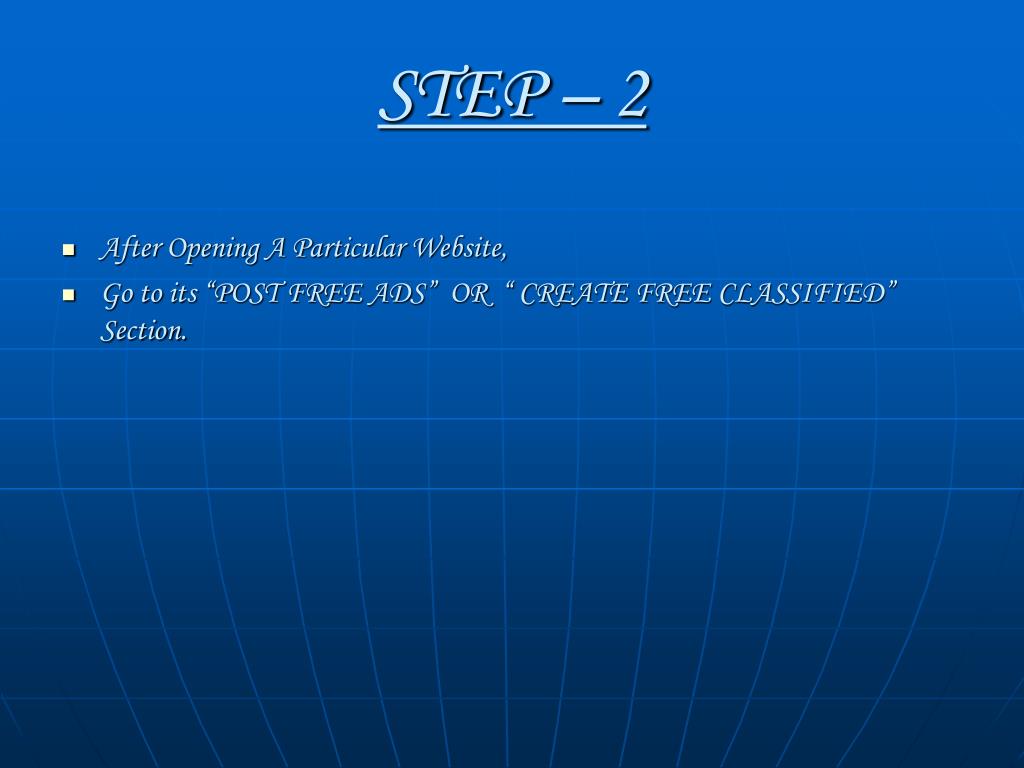 STEP – 2

- After Opening A Particular Website,
- Go to its “POST FREE ADS” OR “ CREATE FREE CLASSIFIED” Section.